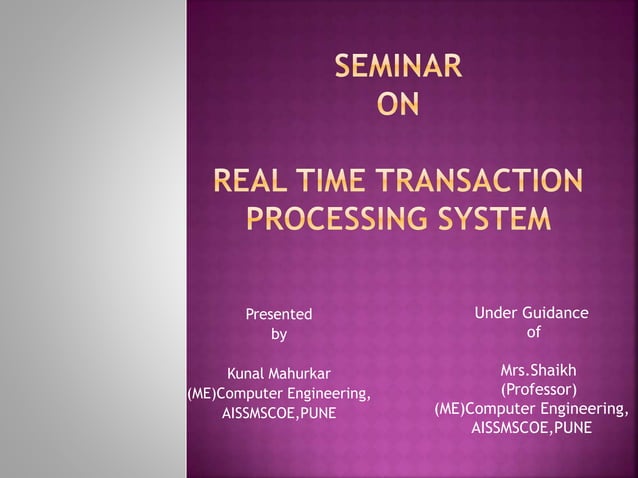 SEMINAR
ON

REAL TIME TRANSACTION PROCESSING SYSTEM

Presented
by

Kunal Mahurkar
(ME)Computer Engineering,
AISSMSCOE,PUNE

Under Guidance
of

Mrs.Shaikh
(Professor)
(ME)Computer Engineering,
AISSMSCOE,PUNE